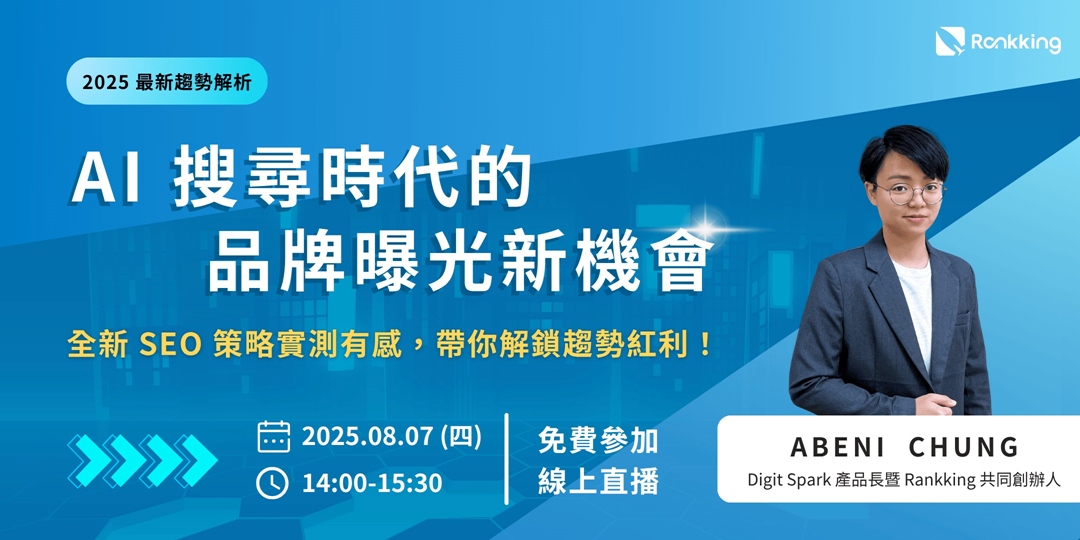 Rankking

2025 最新趨勢解析

AI 搜尋時代的
品牌曝光新機會

全新 SEO 策略實測有感，帶你解鎖趨勢紅利！

2025.08.07 (四)
14:00-15:30

免費參加
線上直播

ABENI CHUNG
Digit Spark 產品長暨 Rankking 共同創辦人